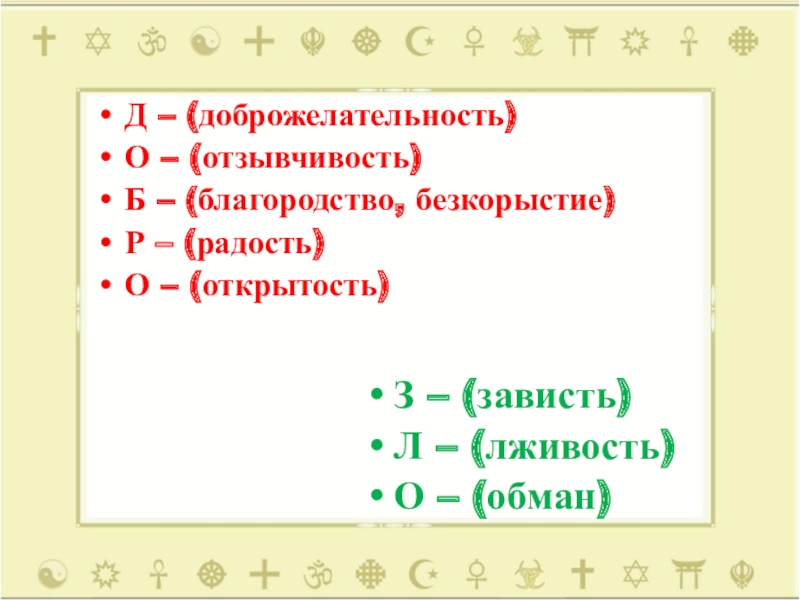 • Д – (доброжелательность)
• О – (отзывчивость)
• Б – (благородство, безкорыстие)
• Р – (радость)
• О – (открытость)

• З – (зависть)
• Л – (лживость)
• О – (обман)